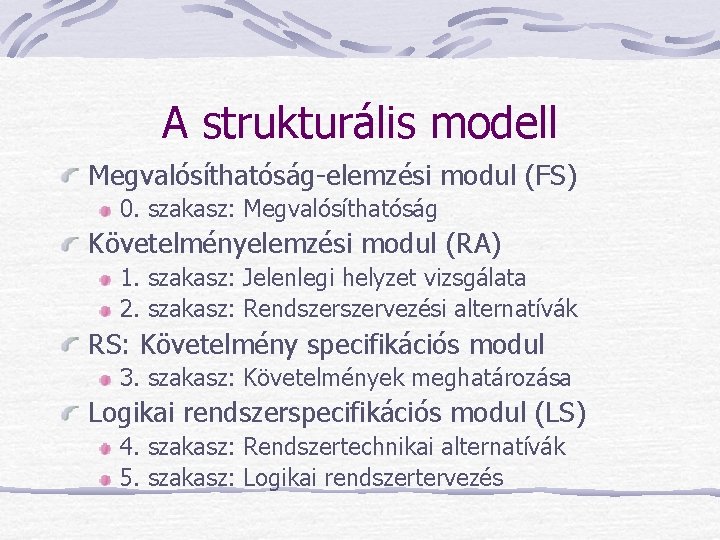 A strukturális modell

Megvalósíthatóság-elemzési modul (FS)

0. szakasz: Megvalósíthatóság

Követelményelemzési modul (RA)

1. szakasz: Jelenlegi helyzet vizsgálata

2. szakasz: Rendszerszervezési alternatívák

RS: Követelmény specifikációs modul

3. szakasz: Követelmények meghatározása

Logikai rendszerspecifikációs modul (LS)

4. szakasz: Rendszertechnikai alternatívák

5. szakasz: Logikai rendszertervezés